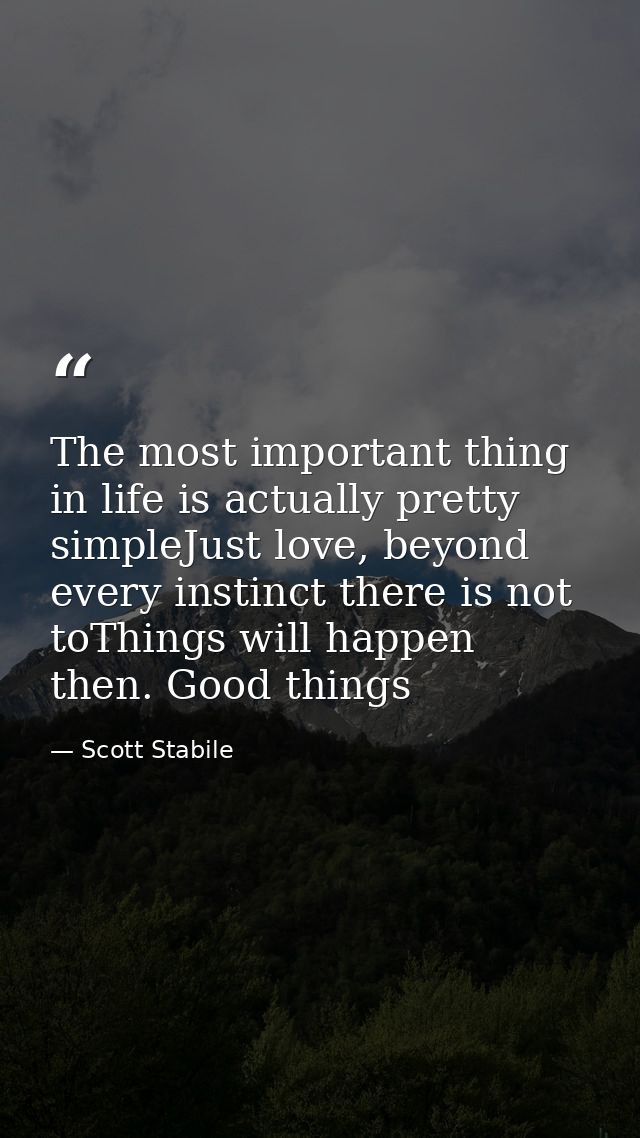 “

The most important thing in life is actually pretty simpleJust love, beyond every instinct there is not toThings will happen then. Good things

— Scott Stabile